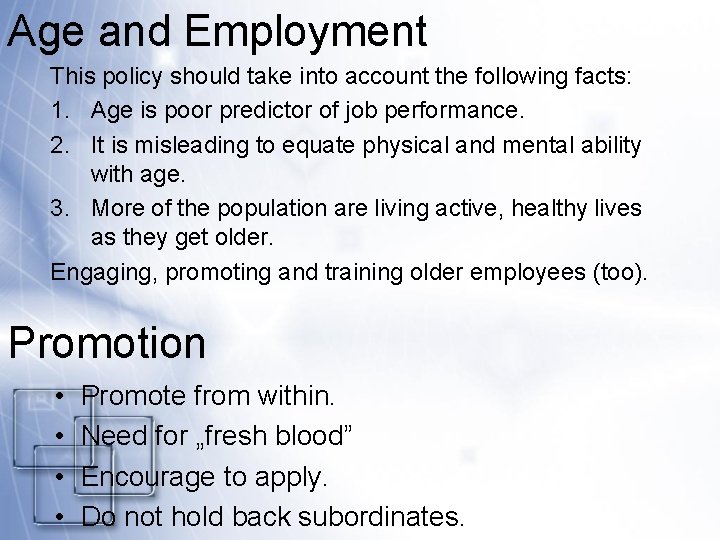 Age and Employment

This policy should take into account the following facts:

1. Age is poor predictor of job performance.
2. It is misleading to equate physical and mental ability with age.
3. More of the population are living active, healthy lives as they get older.

Engaging, promoting and training older employees (too).

Promotion

• Promote from within.
• Need for „fresh blood”
• Encourage to apply.
• Do not hold back subordinates.